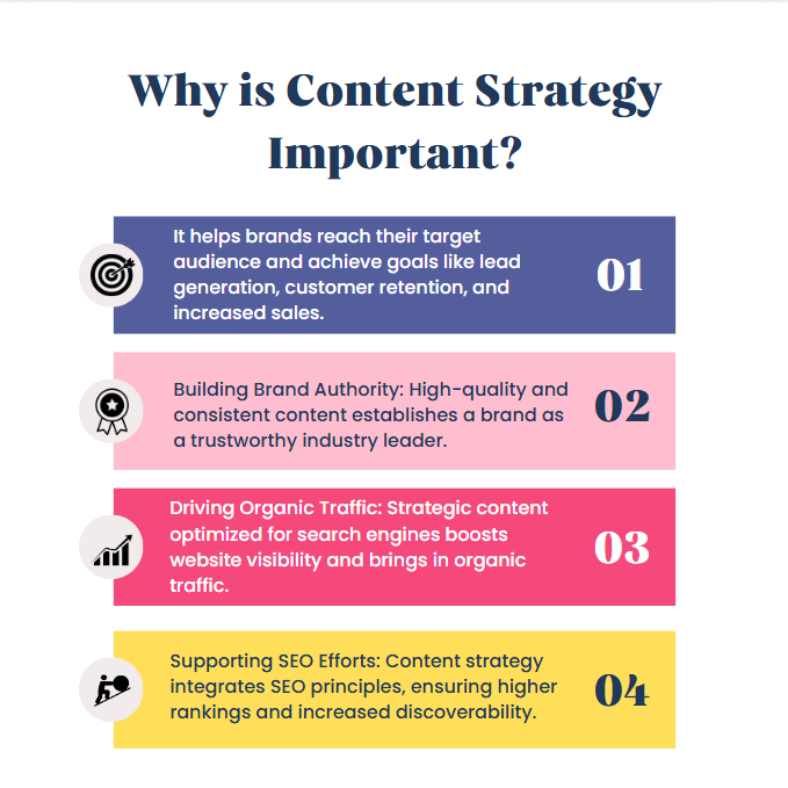 Why is Content Strategy Important?

It helps brands reach their target audience and achieve goals like lead generation, customer retention, and increased sales.

01

Building Brand Authority: High-quality and consistent content establishes a brand as a trustworthy industry leader.

02

Driving Organic Traffic: Strategic content optimized for search engines boosts website visibility and brings in organic traffic.

03

Supporting SEO Efforts: Content strategy integrates SEO principles, ensuring higher rankings and increased discoverability.

04